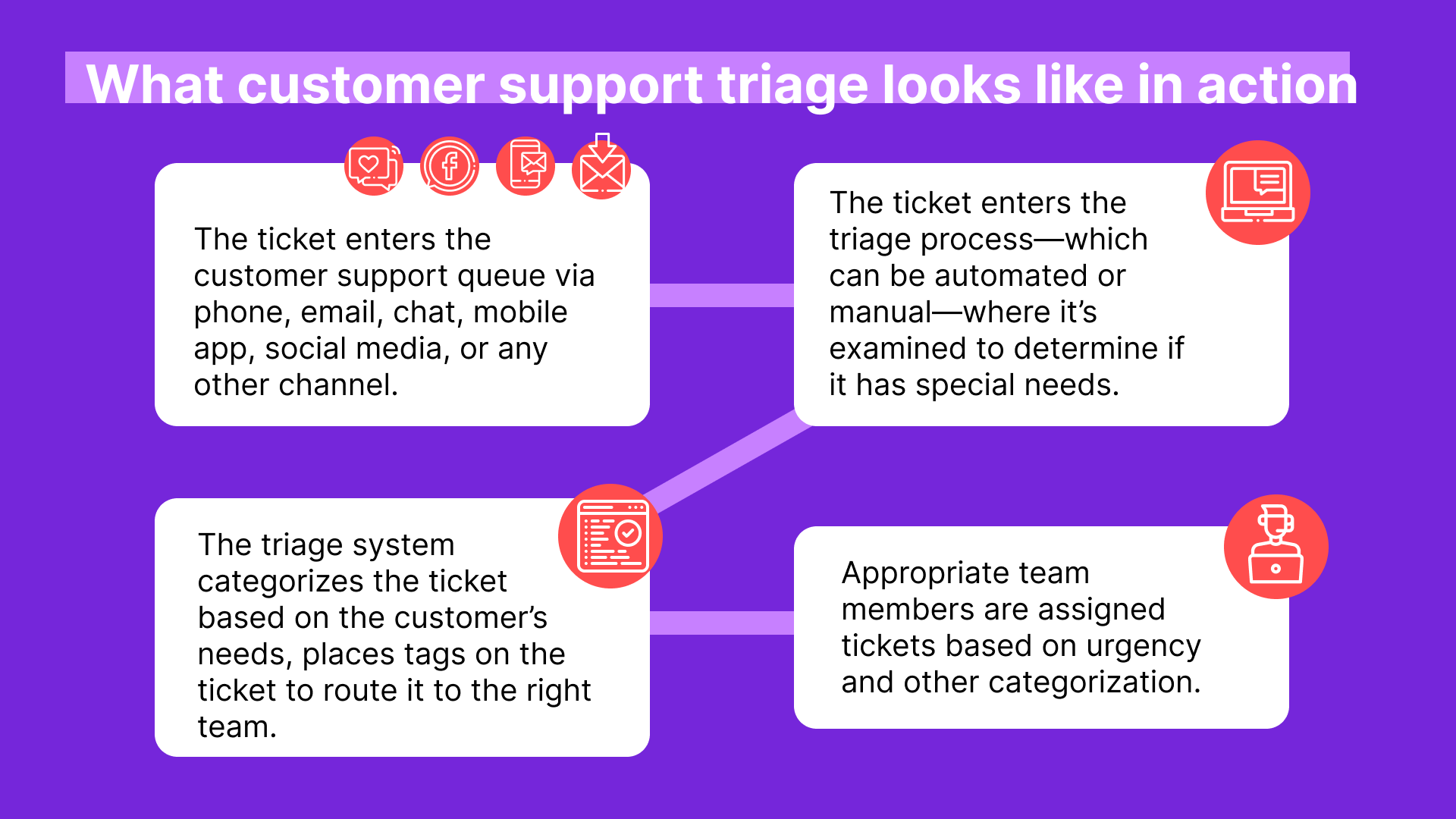 What customer support triage looks like in action

The ticket enters the customer support queue via phone, email, chat, mobile app, social media, or any other channel.

The ticket enters the triage process—which can be automated or manual—where it's examined to determine if it has special needs.

The triage system categorizes the ticket based on the customer's needs, places tags on the ticket to route it to the right team.

Appropriate team members are assigned tickets based on urgency and other categorization.